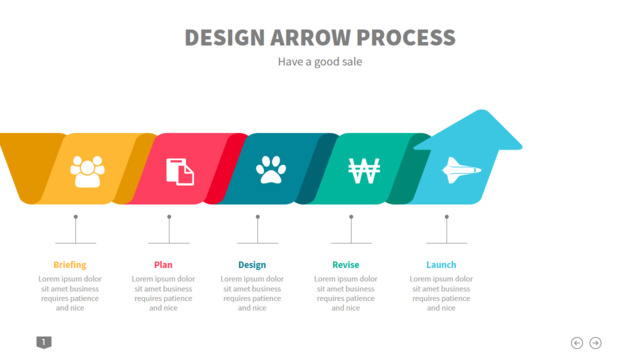 DESIGN ARROW PROCESS

Have a good sale

₩

Briefing
Lorem ipsum dolor sit amet business requires patience and nice

Plan
Lorem ipsum dolor sit amet business requires patience and nice

Design
Lorem ipsum dolor sit amet business requires patience and nice

Revise
Lorem ipsum dolor sit amet business requires patience and nice

Launch
Lorem ipsum dolor sit amet business requires patience and nice

1